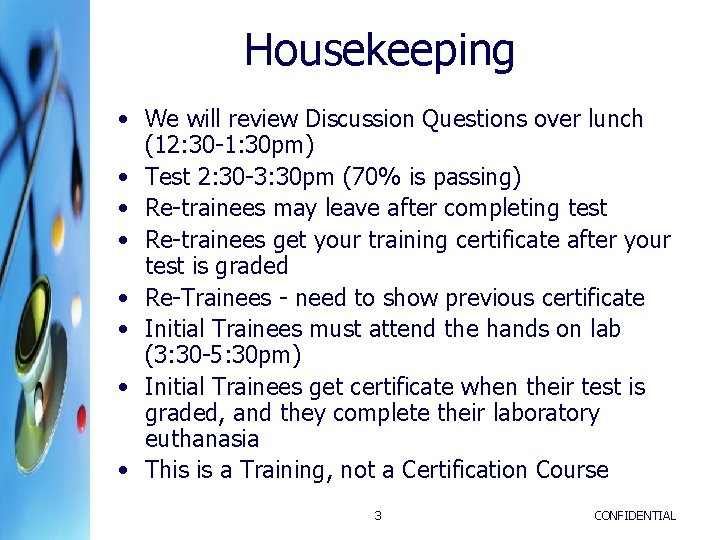 Housekeeping

• We will review Discussion Questions over lunch (12:30-1:30pm)
• Test 2:30-3:30pm (70% is passing)
• Re-trainees may leave after completing test
• Re-trainees get your training certificate after your test is graded
• Re-Trainees - need to show previous certificate
• Initial Trainees must attend the hands on lab (3:30-5:30pm)
• Initial Trainees get certificate when their test is graded, and they complete their laboratory euthanasia
• This is a Training, not a Certification Course

3

CONFIDENTIAL